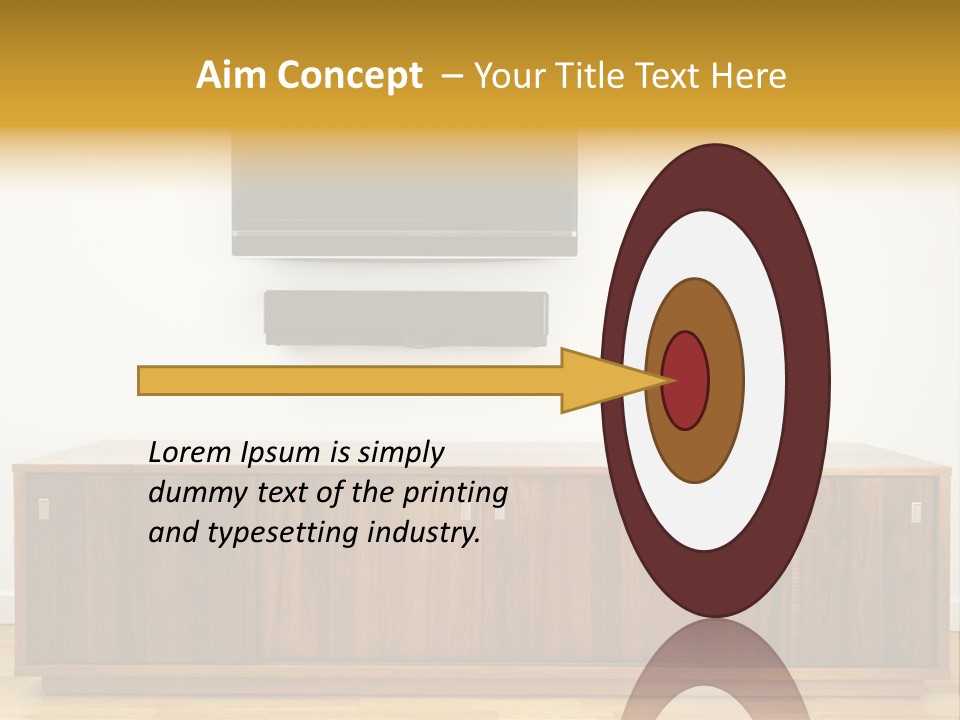 Aim Concept – Your Title Text Here

Lorem Ipsum is simply dummy text of the printing and typesetting industry.